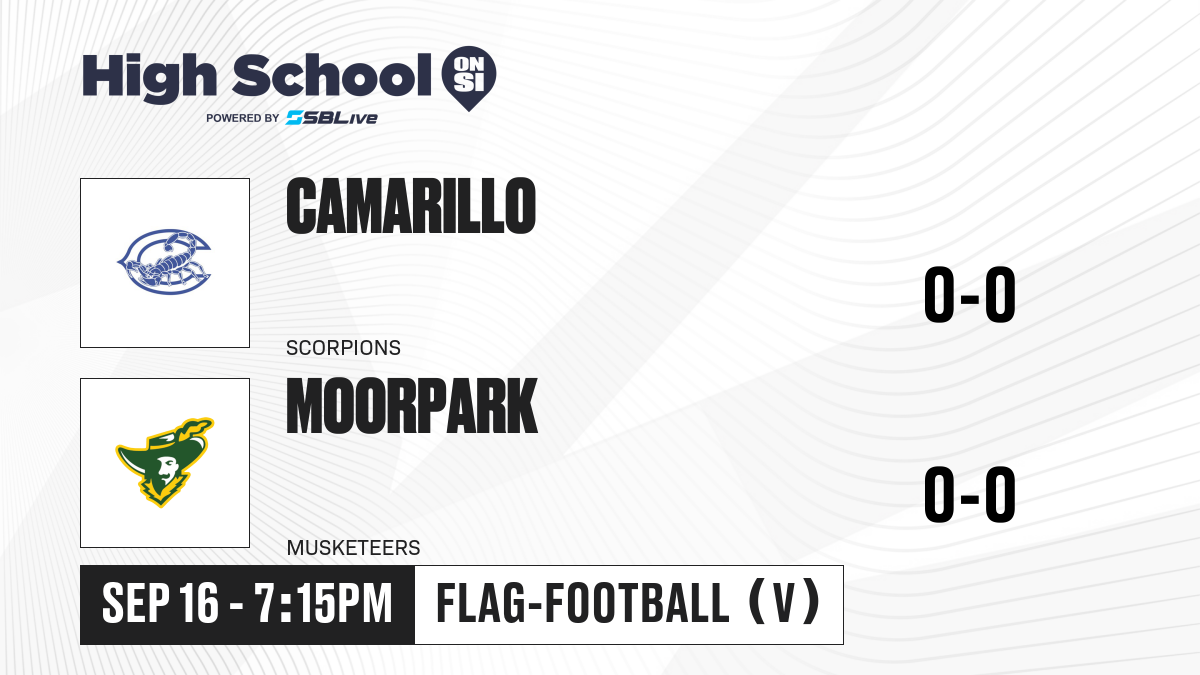 High School ON SI
POWERED BY SBLive

CAMARILLO
SCORPIONS
0-0

MOORPARK
MUSKETEERS
0-0

SEP 16 - 7:15PM
FLAG-FOOTBALL (V)